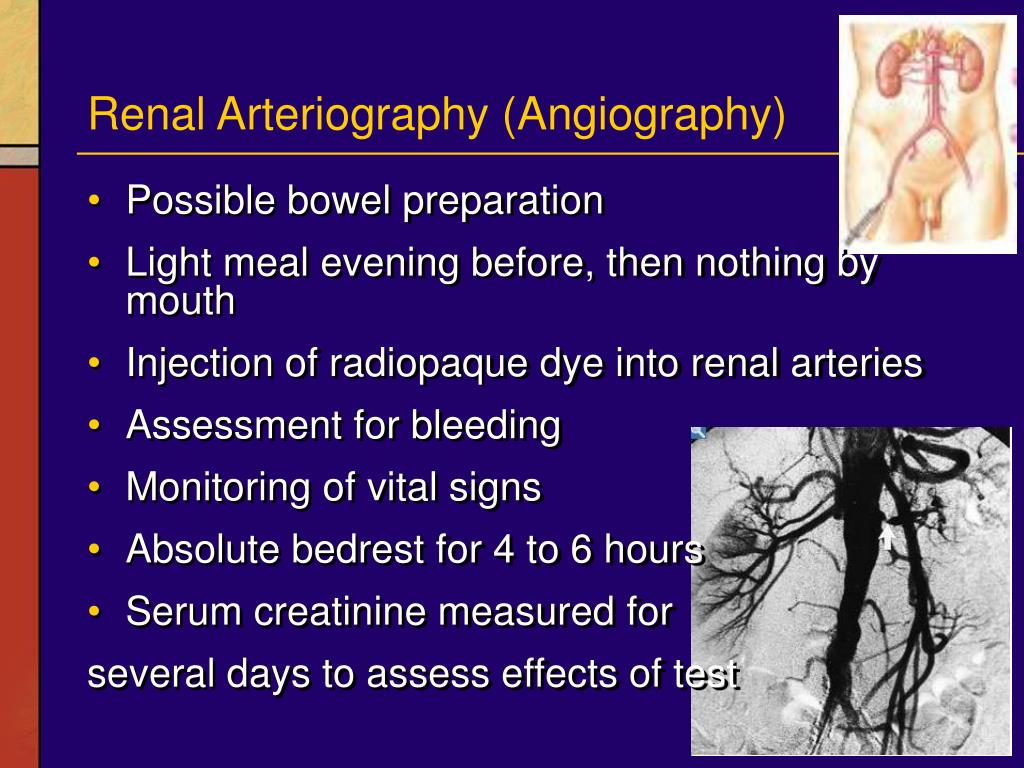 Renal Arteriography (Angiography)

• Possible bowel preparation
• Light meal evening before, then nothing by mouth
• Injection of radiopaque dye into renal arteries
• Assessment for bleeding
• Monitoring of vital signs
• Absolute bedrest for 4 to 6 hours
• Serum creatinine measured for several days to assess effects of test